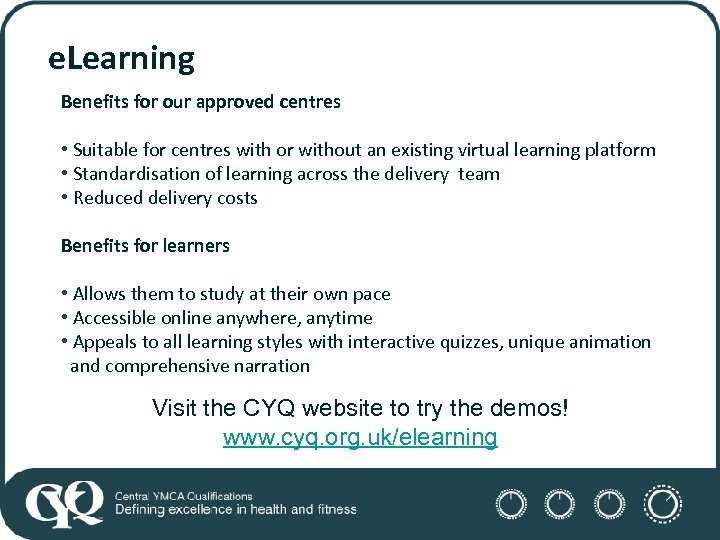 eLearning

Benefits for our approved centres

• Suitable for centres with or without an existing virtual learning platform
• Standardisation of learning across the delivery team
• Reduced delivery costs

Benefits for learners

• Allows them to study at their own pace
• Accessible online anywhere, anytime
• Appeals to all learning styles with interactive quizzes, unique animation and comprehensive narration

Visit the CYQ website to try the demos!
www.cyq.org.uk/elearning

CYQ
Central YMCA Qualifications
Defining excellence in health and fitness